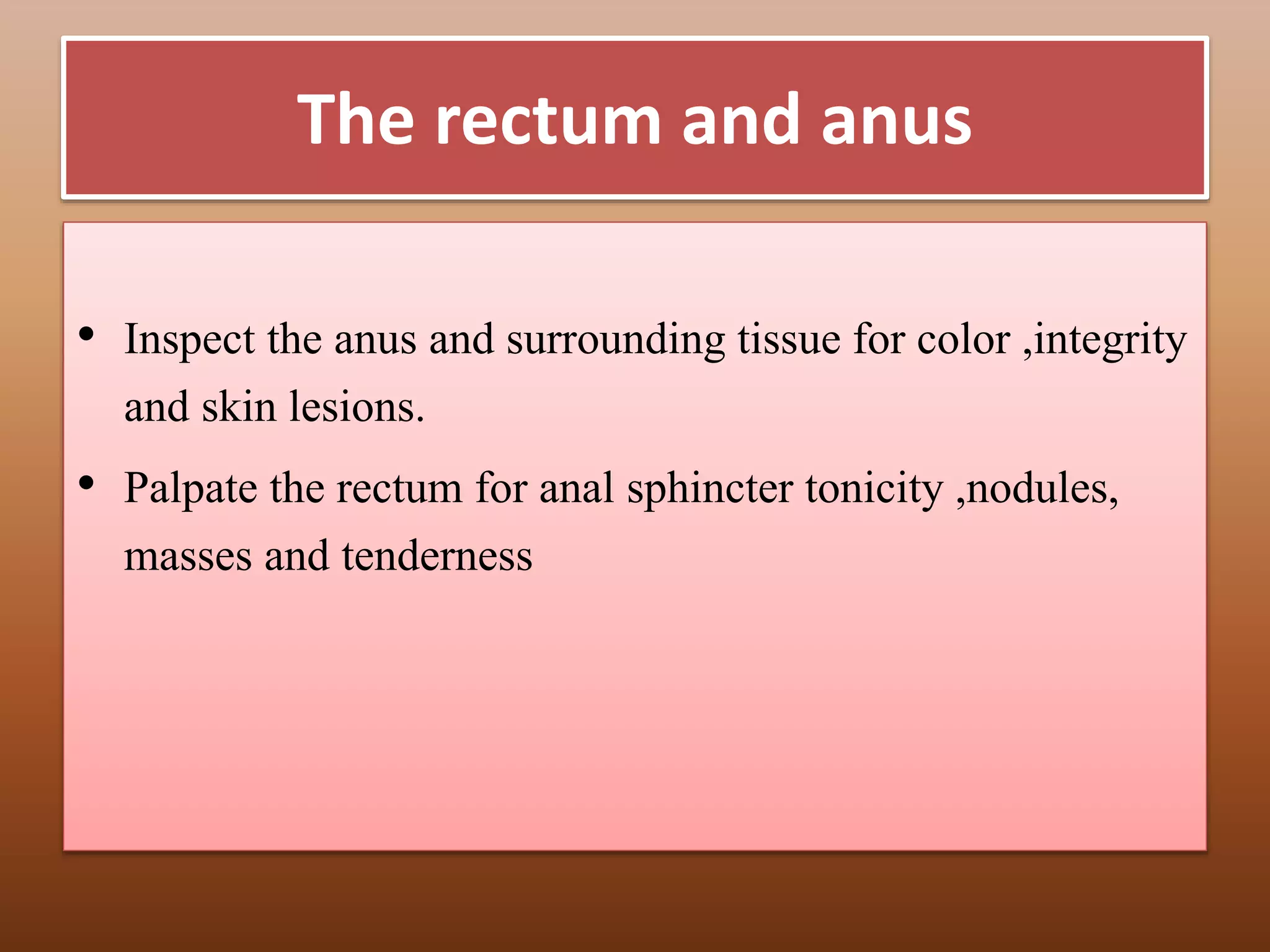 The rectum and anus

• Inspect the anus and surrounding tissue for color ,integrity and skin lesions.
• Palpate the rectum for anal sphincter tonicity ,nodules, masses and tenderness